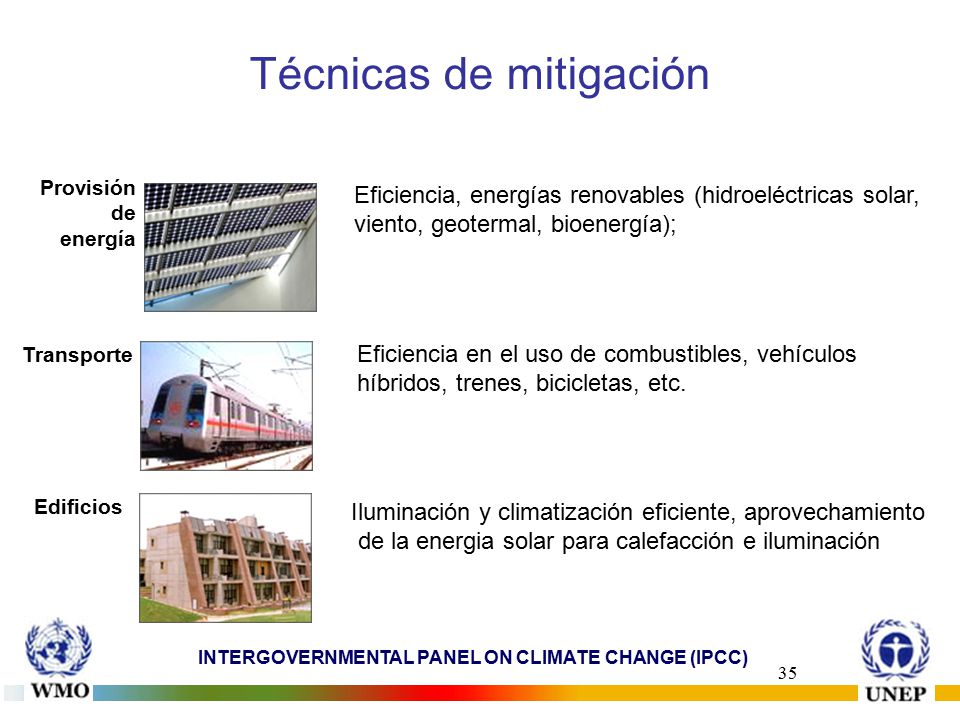 Técnicas de mitigación

Provisión de energía

Eficiencia, energías renovables (hidroeléctricas solar, viento, geotermal, bioenergía);

Transporte

Eficiencia en el uso de combustibles, vehículos híbridos, trenes, bicicletas, etc.

Edificios

Iluminación y climatización eficiente, aprovechamiento de la energia solar para calefacción e iluminación

WMO

INTERGOVERNMENTAL PANEL ON CLIMATE CHANGE (IPCC)

35

UNEP